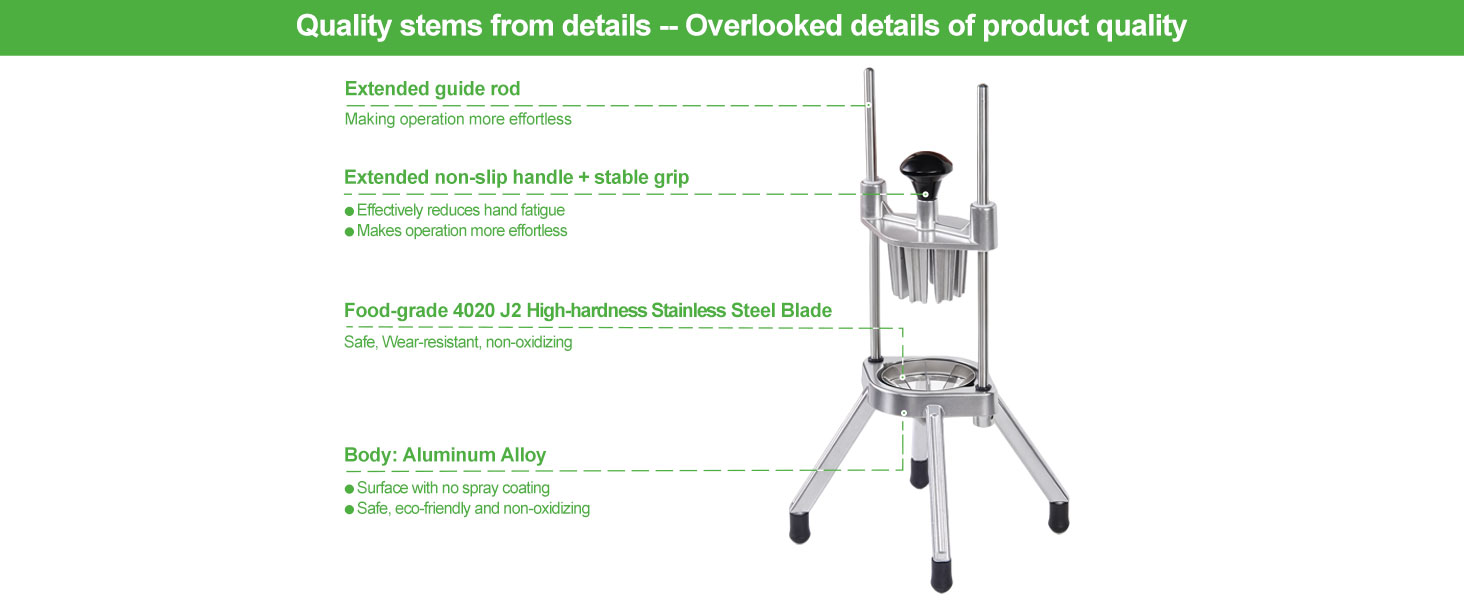 Quality stems from details -- Overlooked details of product quality

Extended guide rod

Making operation more effortless

Extended non-slip handle + stable grip

● Effectively reduces hand fatigue
● Makes operation more effortless

Food-grade 4020 J2 High-hardness Stainless Steel Blade

Safe, Wear-resistant, non-oxidizing

Body: Aluminum Alloy

● Surface with no spray coating
● Safe, eco-friendly and non-oxidizing